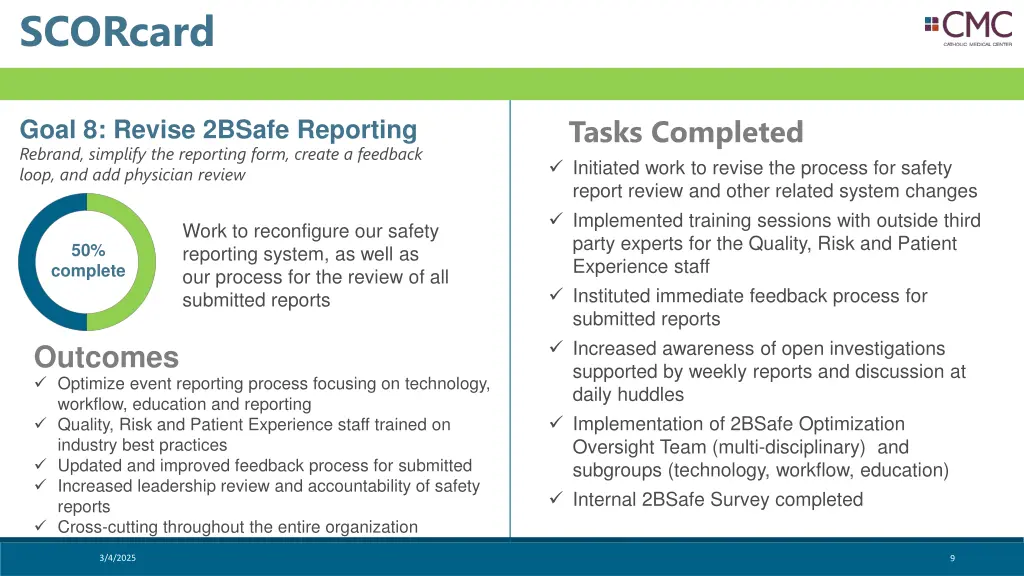 SCORcard

CMC
CATHOLIC MEDICAL CENTER

Goal 8: Revise 2BSafe Reporting
Rebrand, simplify the reporting form, create a feedback loop, and add physician review

50% complete

Work to reconfigure our safety reporting system, as well as our process for the review of all submitted reports

Outcomes
✓ Optimize event reporting process focusing on technology, workflow, education and reporting
✓ Quality, Risk and Patient Experience staff trained on industry best practices
✓ Updated and improved feedback process for submitted
✓ Increased leadership review and accountability of safety reports
✓ Cross-cutting throughout the entire organization

Tasks Completed
✓ Initiated work to revise the process for safety report review and other related system changes
✓ Implemented training sessions with outside third party experts for the Quality, Risk and Patient Experience staff
✓ Instituted immediate feedback process for submitted reports
✓ Increased awareness of open investigations supported by weekly reports and discussion at daily huddles
✓ Implementation of 2BSafe Optimization Oversight Team (multi-disciplinary) and subgroups (technology, workflow, education)
✓ Internal 2BSafe Survey completed

3/4/2025

9